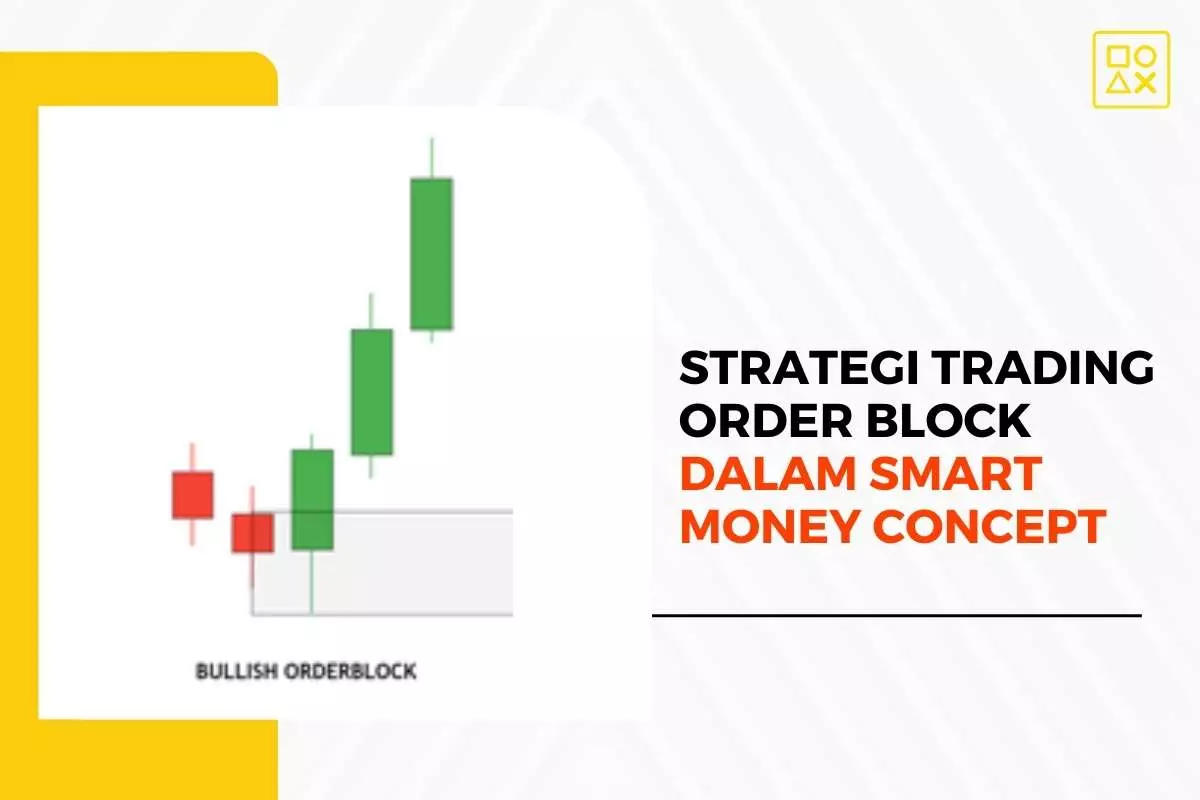 BULLISH ORDERBLOCK

STRATEGI TRADING ORDER BLOCK DALAM SMART MONEY CONCEPT